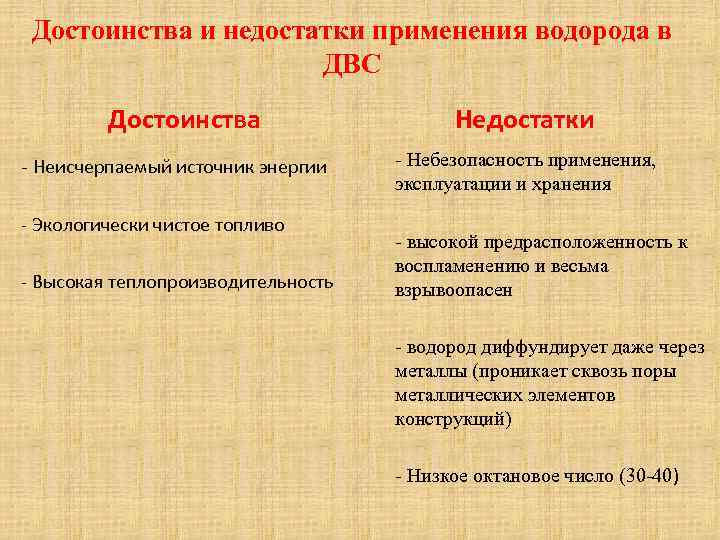 Достоинства и недостатки применения водорода в ДВС

Достоинства

- Неисчерпаемый источник энергии

- Экологически чистое топливо

- Высокая теплопроизводительность

Недостатки

- Небезопасность применения, эксплуатации и хранения

- высокой предрасположенность к воспламенению и весьма взрывоопасен

- водород диффундирует даже через металлы (проникает сквозь поры металлических элементов конструкций)

- Низкое октановое число (30-40)